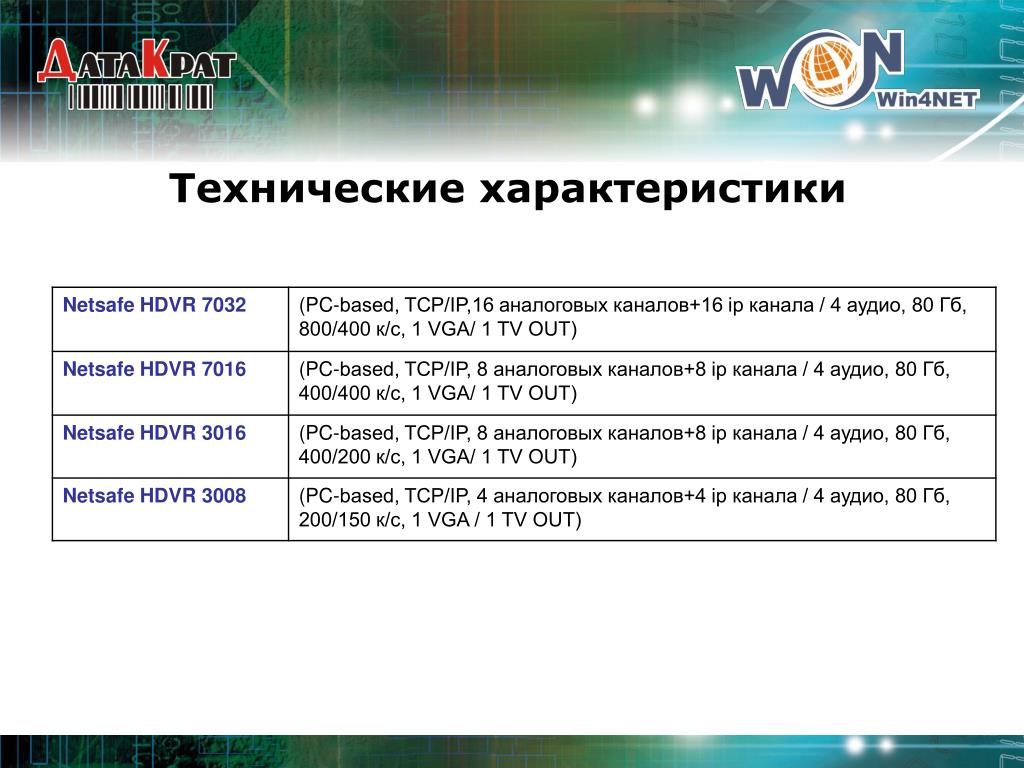 ДатаКрат

WON Win4NET

Технические характеристики

| Netsafe HDVR 7032 | (PC-based, TCP/IP,16 аналоговых каналов+16 ip канала / 4 аудио, 80 Гб, 800/400 к/с, 1 VGA/ 1 TV OUT) |
|---|---|
| Netsafe HDVR 7016 | (PC-based, TCP/IP, 8 аналоговых каналов+8 ip канала / 4 аудио, 80 Гб, 400/400 к/с, 1 VGA/ 1 TV OUT) |
| Netsafe HDVR 3016 | (PC-based, TCP/IP, 8 аналоговых каналов+8 ip канала / 4 аудио, 80 Гб, 400/200 к/с, 1 VGA/ 1 TV OUT) |
| Netsafe HDVR 3008 | (PC-based, TCP/IP, 4 аналоговых каналов+4 ip канала / 4 аудио, 80 Гб, 200/150 к/с, 1 VGA / 1 TV OUT) |